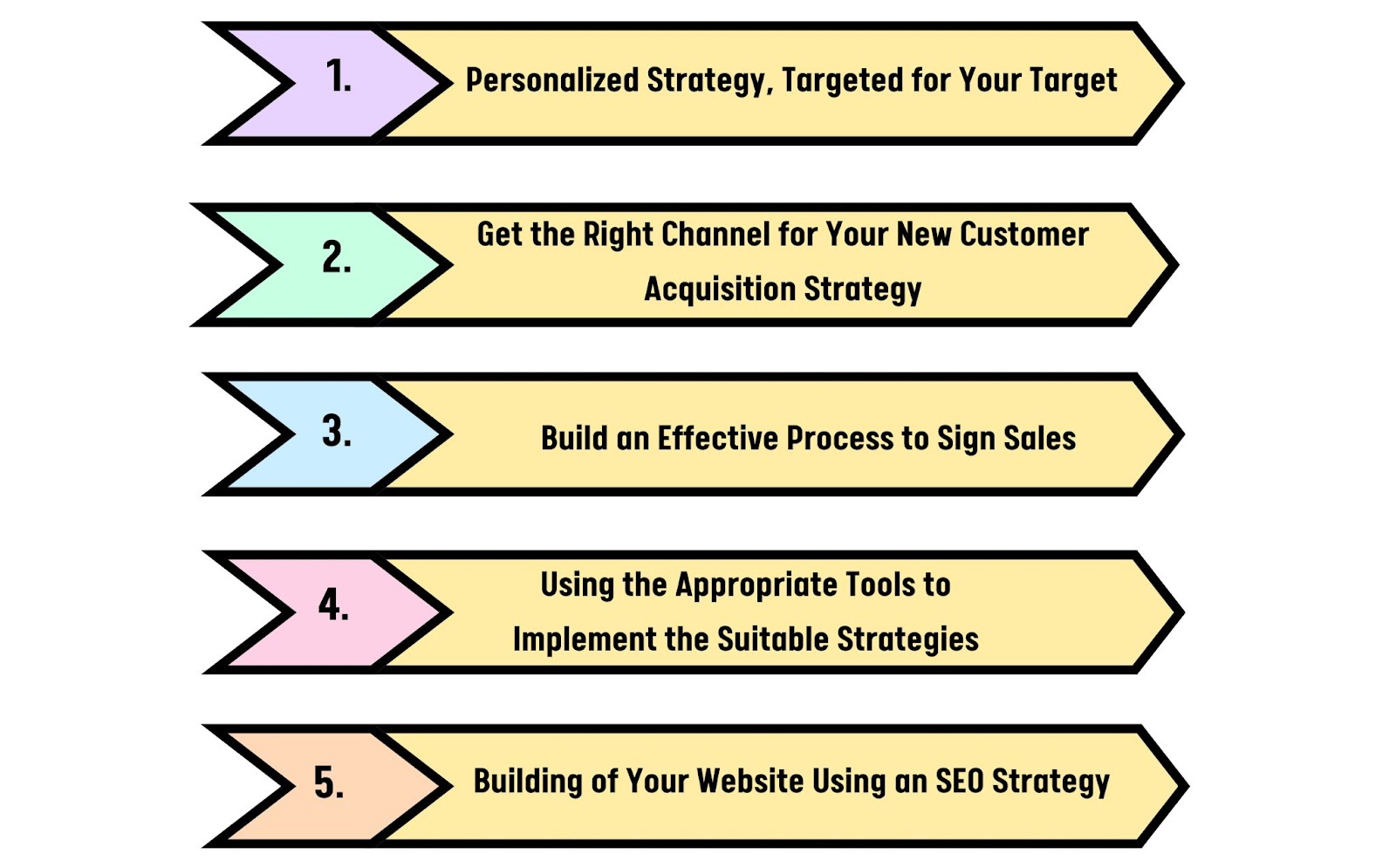 1.

Personalized Strategy, Targeted for Your Target

2.

Get the Right Channel for Your New Customer Acquisition Strategy

3.

Build an Effective Process to Sign Sales

4.

Using the Appropriate Tools to Implement the Suitable Strategies

5.

Building of Your Website Using an SEO Strategy